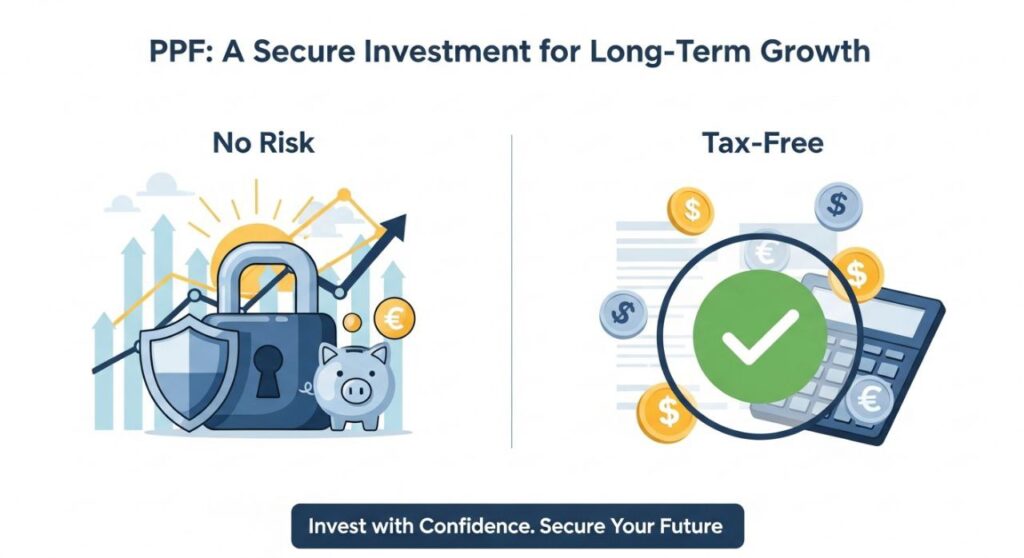 PPF: A Secure Investment for Long-Term Growth

No Risk

Tax-Free

Invest with Confidence. Secure Your Future